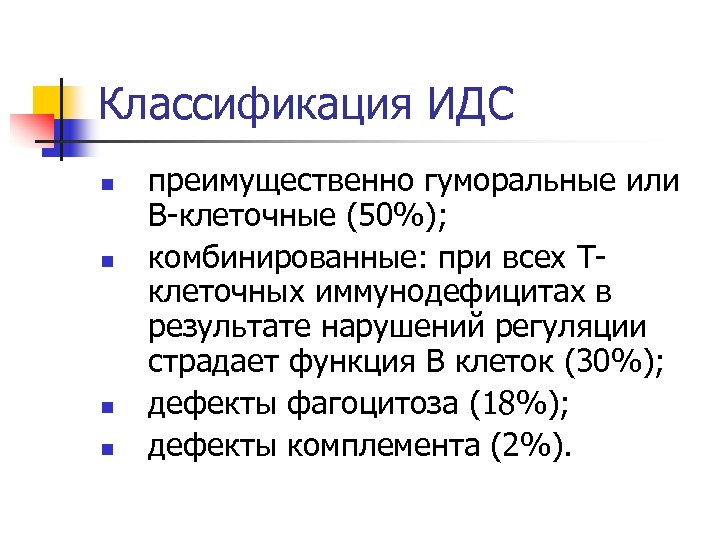 Классификация ИДС

- преимущественно гуморальные или В-клеточные (50%);
- комбинированные: при всех Т-клеточных иммунодефицитах в результате нарушений регуляции страдает функция В клеток (30%);
- дефекты фагоцитоза (18%);
- дефекты комплемента (2%).